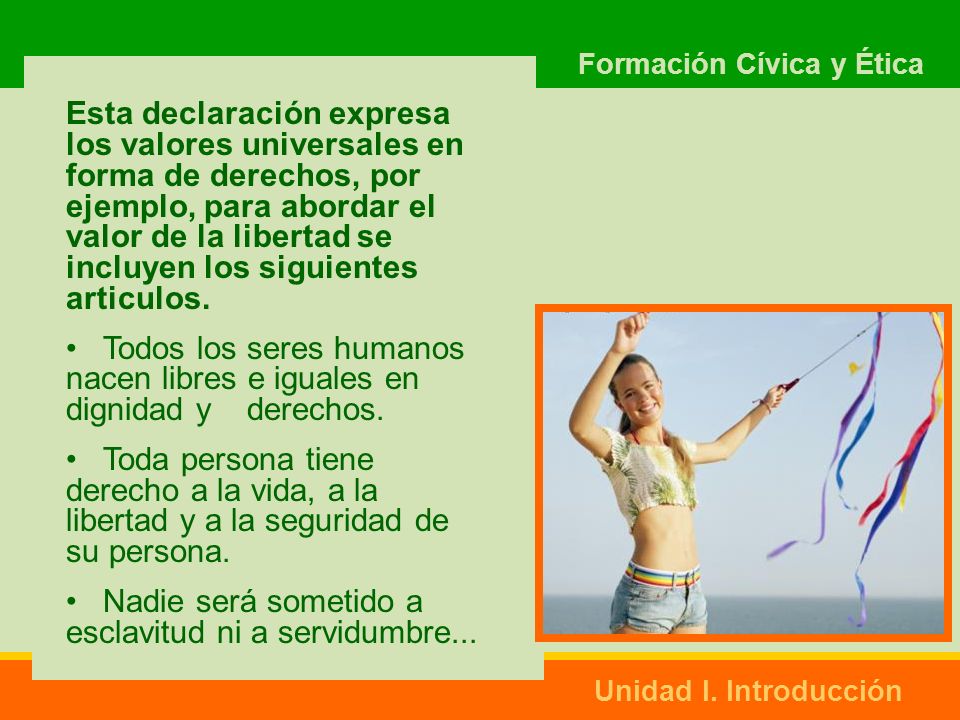 Formación Cívica y Ética

Esta declaración expresa los valores universales en forma de derechos, por ejemplo, para abordar el valor de la libertad se incluyen los siguientes articulos.

• Todos los seres humanos nacen libres e iguales en dignidad y derechos.

• Toda persona tiene derecho a la vida, a la libertad y a la seguridad de su persona.

• Nadie será sometido a esclavitud ni a servidumbre...

Unidad I. Introducción